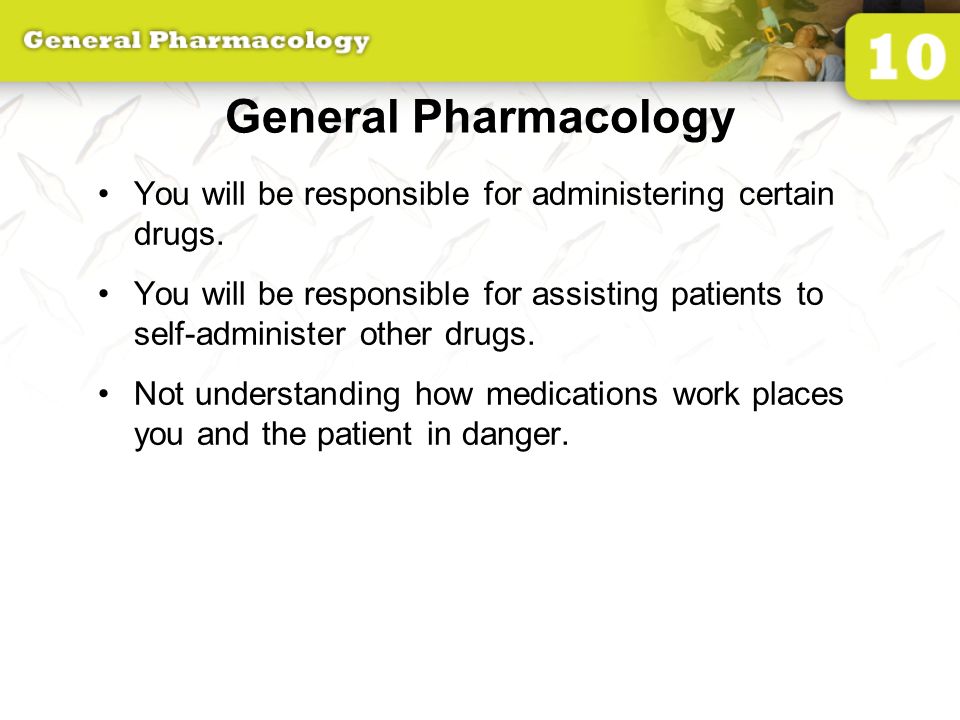 General Pharmacology

10

General Pharmacology

• You will be responsible for administering certain drugs.

• You will be responsible for assisting patients to self-administer other drugs.

• Not understanding how medications work places you and the patient in danger.